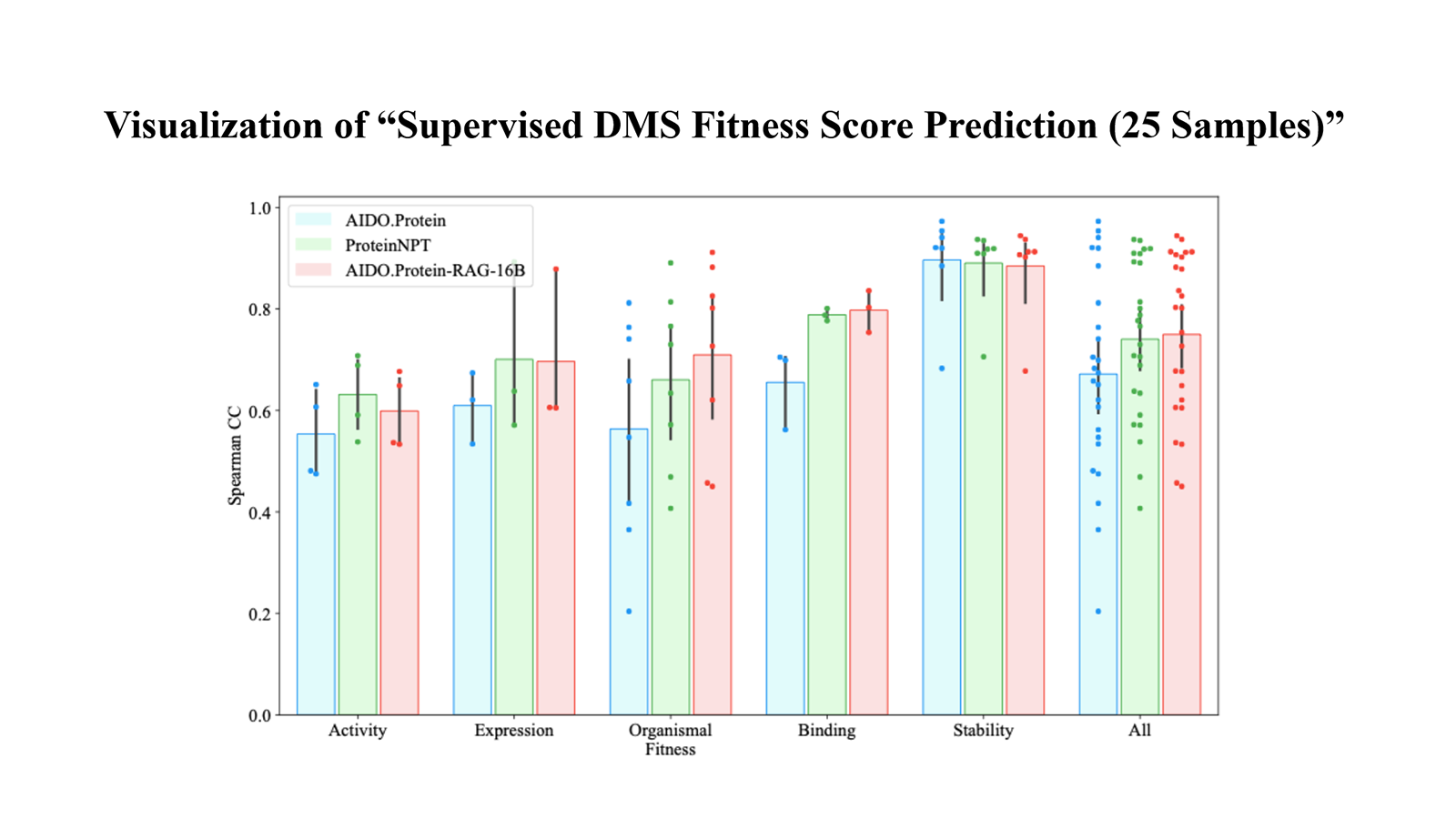 Visualization of “Supervised DMS Fitness Score Prediction (25 Samples)”

AIDO.Protein
ProteinNPT
AIDO.Protein-RAG-16B

Spearman CC

1.0
0.8
0.6
0.4
0.2
0.0

Activity
Expression
Organismal Fitness
Binding
Stability
All